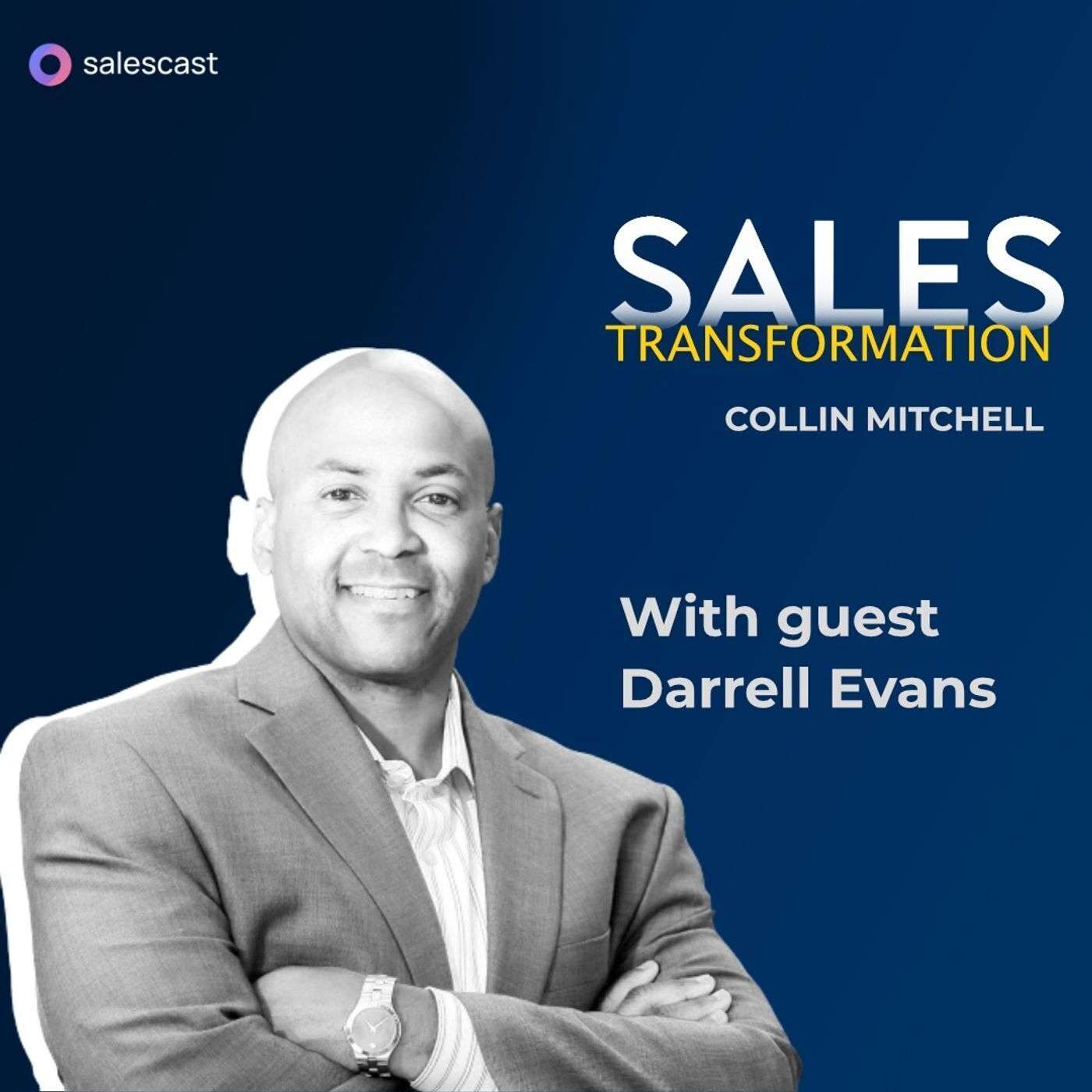 salescast

SALES
TRANSFORMATION

COLLIN MITCHELL

With guest
Darrell Evans